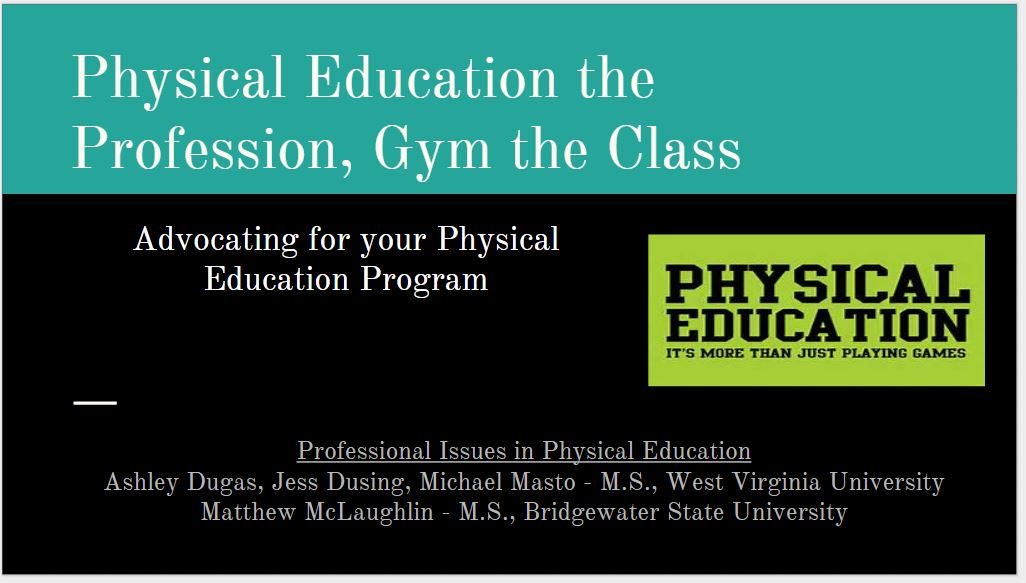 Physical Education the Profession, Gym the Class

Advocating for your Physical Education Program

PHYSICAL EDUCATION
IT'S MORE THAN JUST PLAYING GAMES

Professional Issues in Physical Education
Ashley Dugas, Jess Dusing, Michael Masto - M.S., West Virginia University
Matthew McLaughlin - M.S., Bridgewater State University